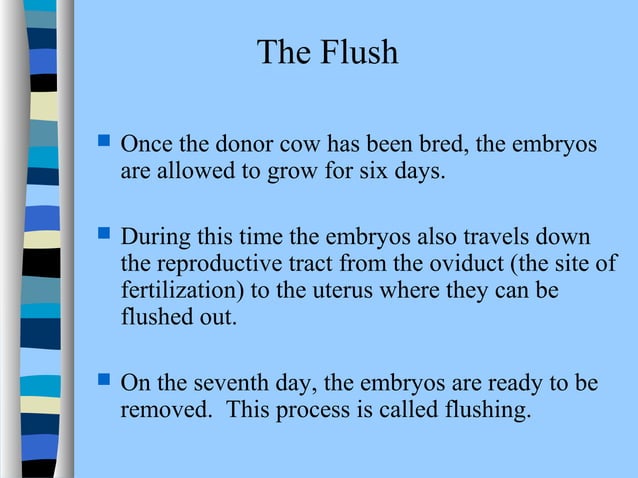 The Flush

Once the donor cow has been bred, the embryos are allowed to grow for six days.

During this time the embryos also travels down the reproductive tract from the oviduct (the site of fertilization) to the uterus where they can be flushed out.

On the seventh day, the embryos are ready to be removed.  This process is called flushing.